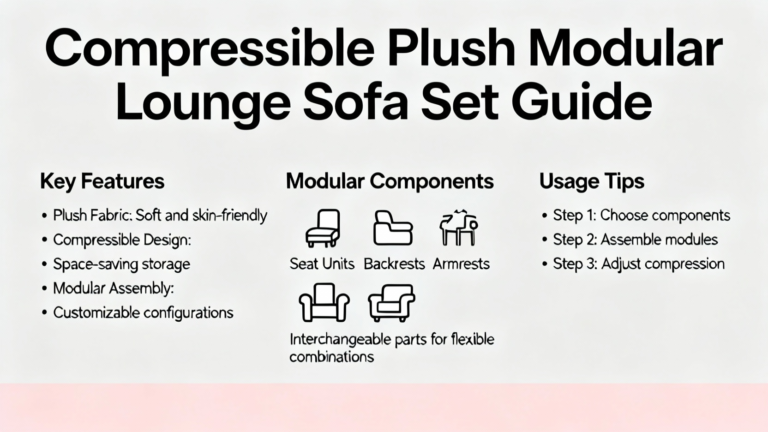 Compressible Plush Modular Lounge Sofa Set Guide

Key Features

• Plush Fabric: Soft and skin-friendly
• Compressible Design:
• Space-saving storage
• Modular Assembly:
• Customizable configurations

Modular Components

Seat Units Backrests Armrests

Interchangeable parts for flexible combinations

Usage Tips

• Step 1: Choose components
• Step 2: Assemble modules
• Step 3: Adjust compression